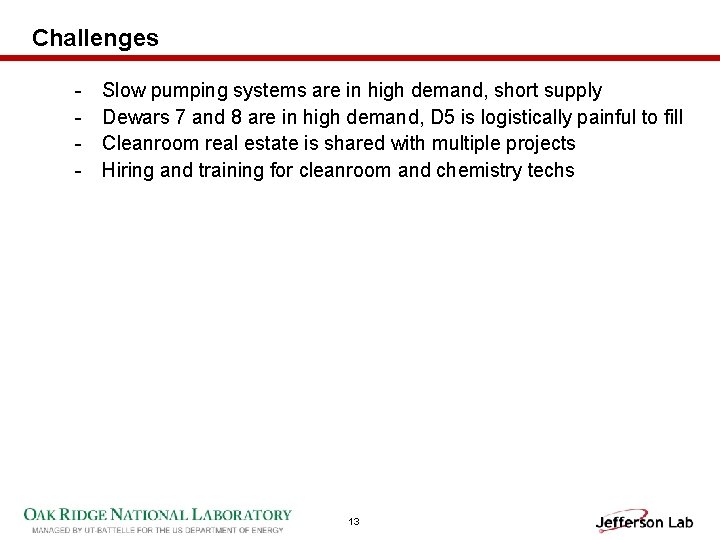 Challenges

- Slow pumping systems are in high demand, short supply
- Dewars 7 and 8 are in high demand, D5 is logistically painful to fill
- Cleanroom real estate is shared with multiple projects
- Hiring and training for cleanroom and chemistry techs

OAK RIDGE NATIONAL LABORATORY
MANAGED BY UT-BATTELLE FOR THE US DEPARTMENT OF ENERGY

13

Jefferson Lab